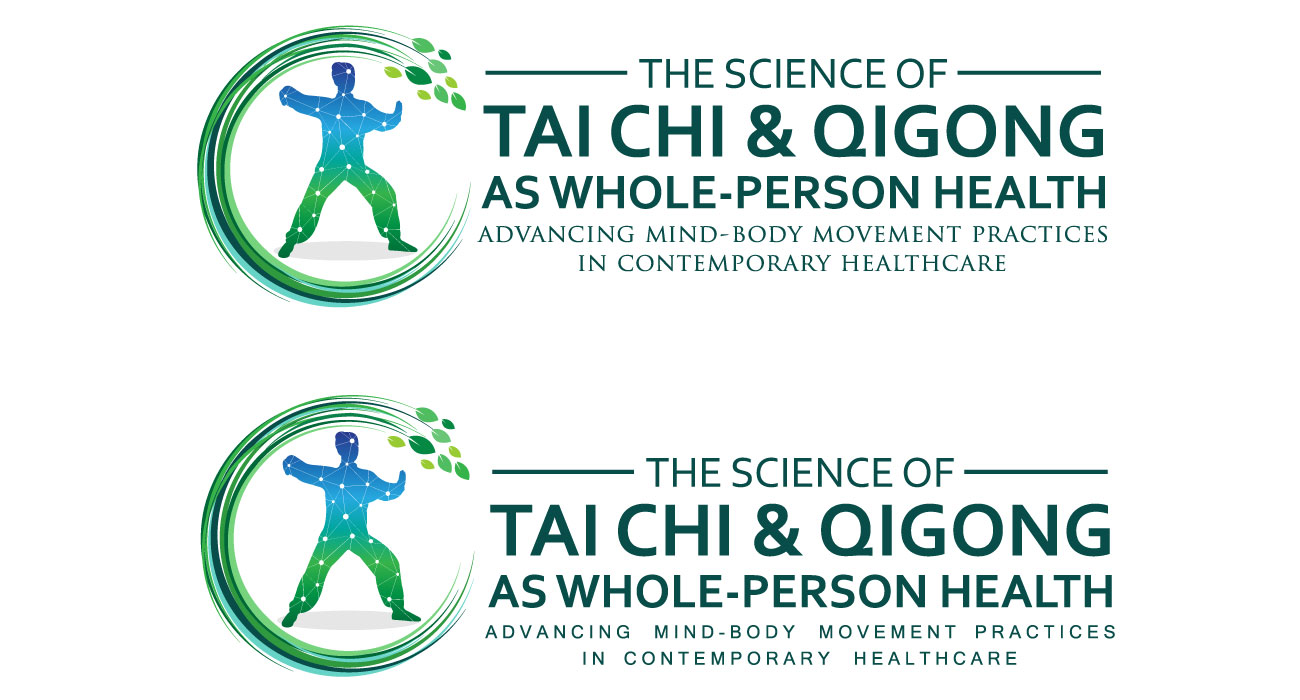 THE SCIENCE OF
TAI CHI & QIGONG
AS WHOLE-PERSON HEALTH
ADVANCING MIND-BODY MOVEMENT PRACTICES IN CONTEMPORARY HEALTHCARE

THE SCIENCE OF
TAI CHI & QIGONG
AS WHOLE-PERSON HEALTH
ADVANCING MIND-BODY MOVEMENT PRACTICES IN CONTEMPORARY HEALTHCARE